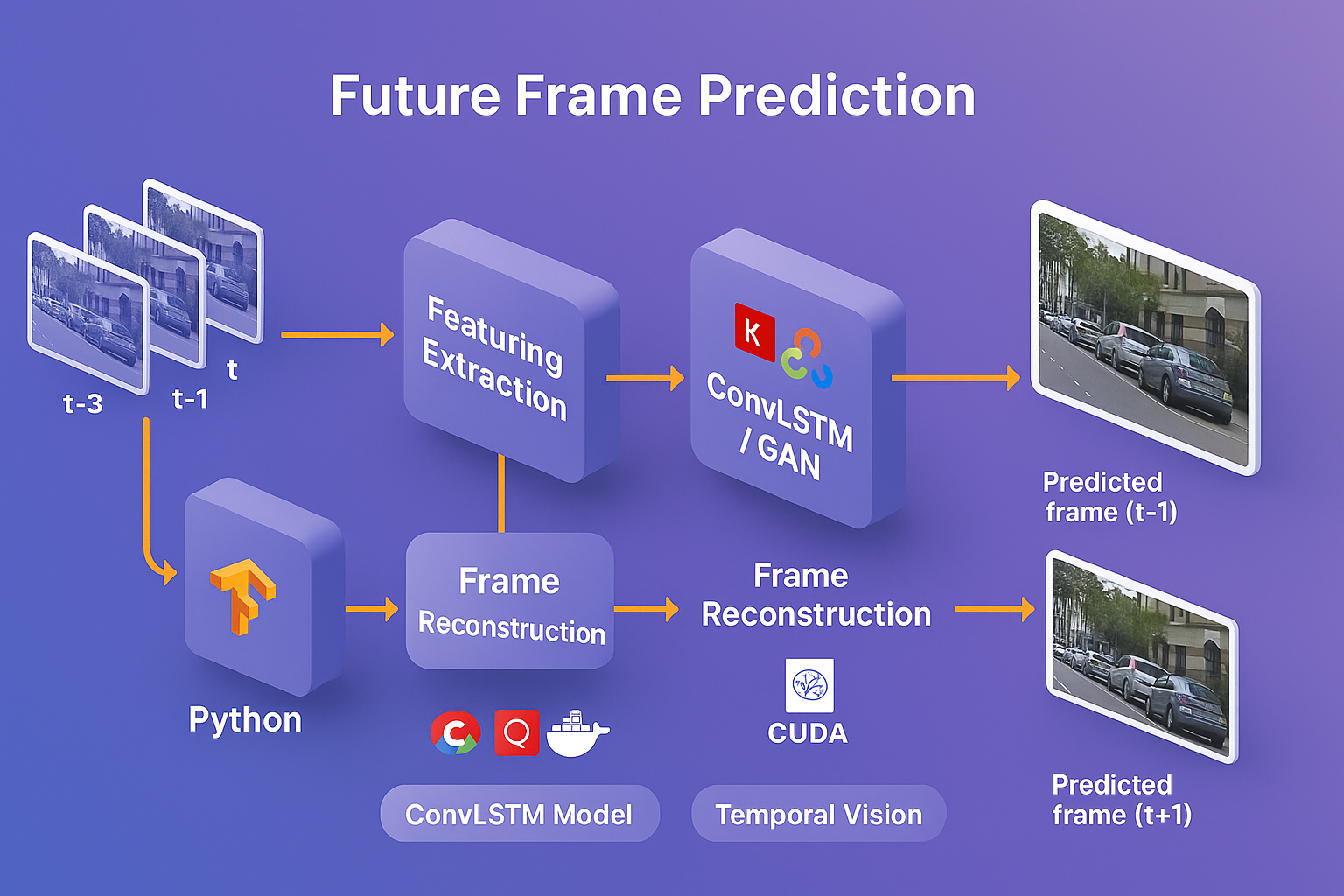 Future Frame Prediction

t-3
t-1
t

Featuring Extraction

K

ConvLSTM / GAN

Predicted frame (t-1)

Python

Frame Reconstruction

Frame Reconstruction

CUDA

Predicted frame (t+1)

ConvLSTM Model

Temporal Vision